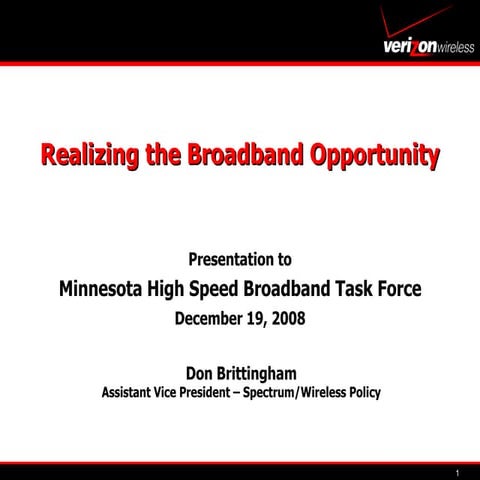 verizonwireless

Realizing the Broadband Opportunity

Presentation to
Minnesota High Speed Broadband Task Force
December 19, 2008

Don Brittingham
Assistant Vice President – Spectrum/Wireless Policy

1